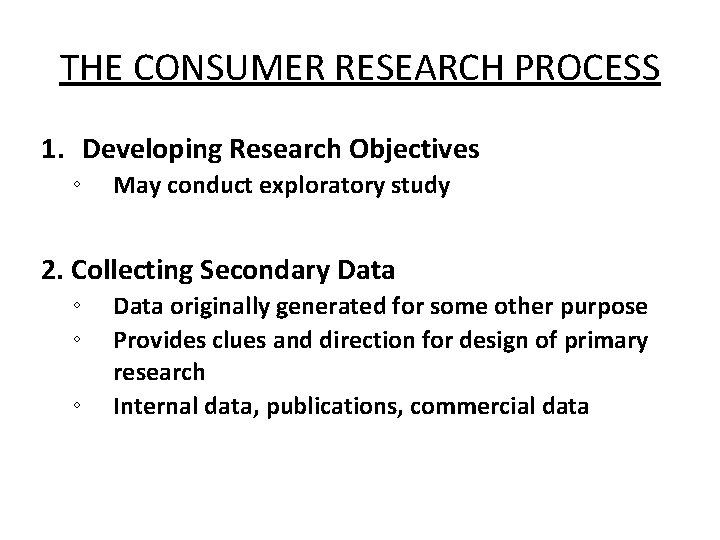 THE CONSUMER RESEARCH PROCESS

1. Developing Research Objectives
◦ May conduct exploratory study

2. Collecting Secondary Data
◦ Data originally generated for some other purpose
◦ Provides clues and direction for design of primary research
◦ Internal data, publications, commercial data